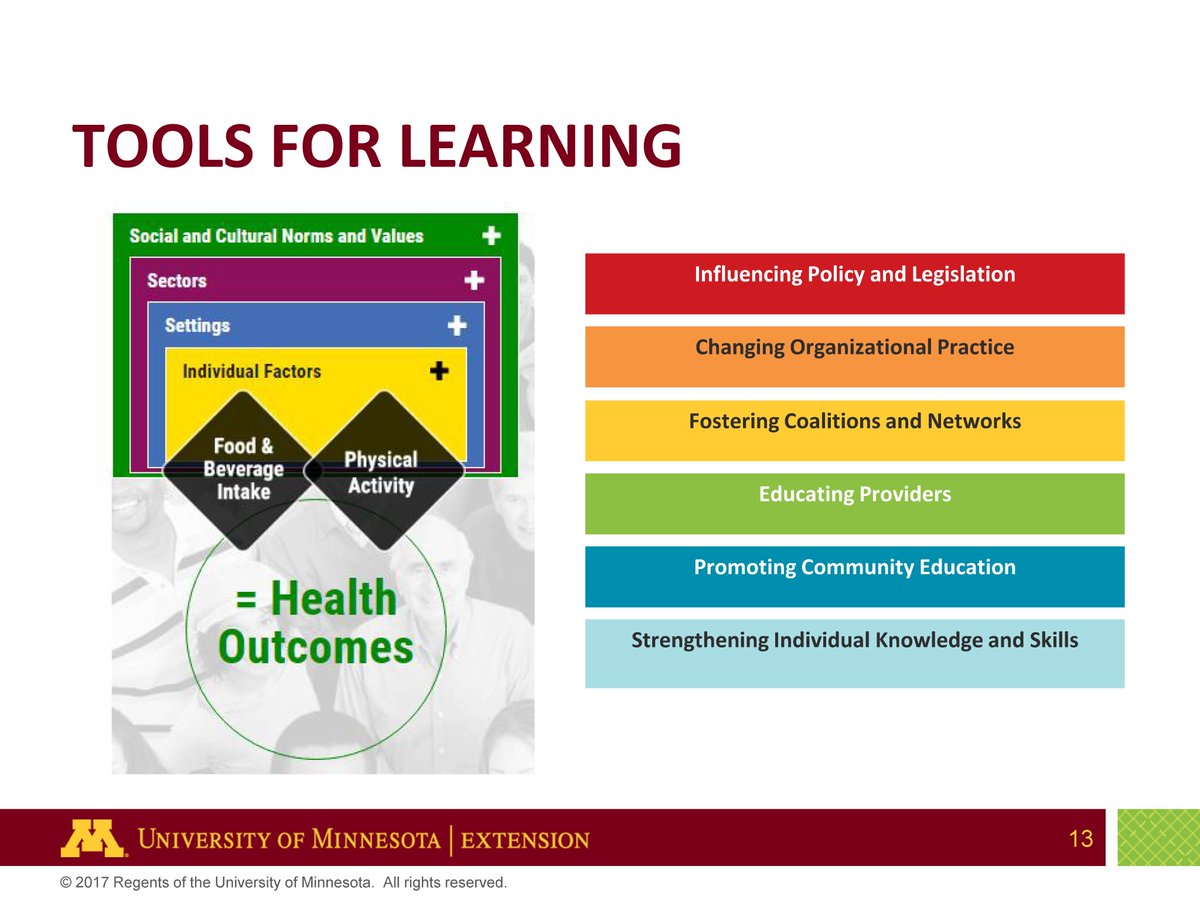 TOOLS FOR LEARNING

Social and Cultural Norms and Values +

Sectors +

Settings +

Individual Factors +

Food & Beverage Intake

Physical Activity

= Health Outcomes

Influencing Policy and Legislation

Changing Organizational Practice

Fostering Coalitions and Networks

Educating Providers

Promoting Community Education

Strengthening Individual Knowledge and Skills

UNIVERSITY OF MINNESOTA | EXTENSION

13

© 2017 Regents of the University of Minnesota. All rights reserved.